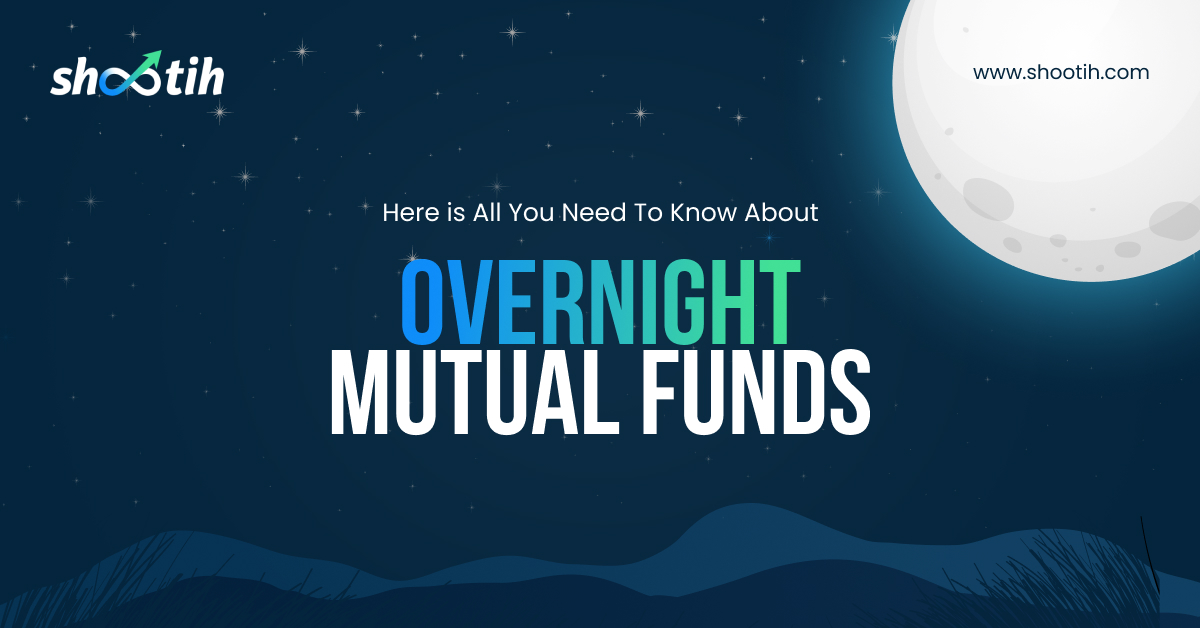 shootih

www.shootih.com

Here is All You Need To Know About

OVERNIGHT
MUTUAL FUNDS